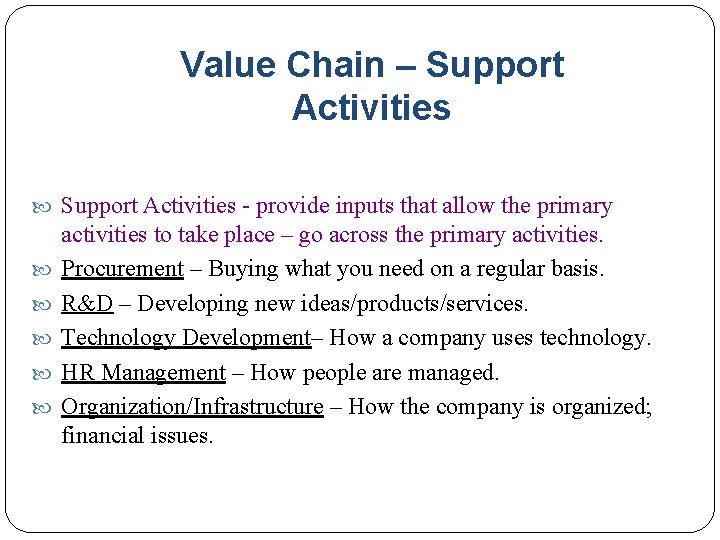 Value Chain – Support Activities

Support Activities - provide inputs that allow the primary activities to take place – go across the primary activities.

Procurement – Buying what you need on a regular basis.

R&D – Developing new ideas/products/services.

Technology Development– How a company uses technology.

HR Management – How people are managed.

Organization/Infrastructure – How the company is organized; financial issues.